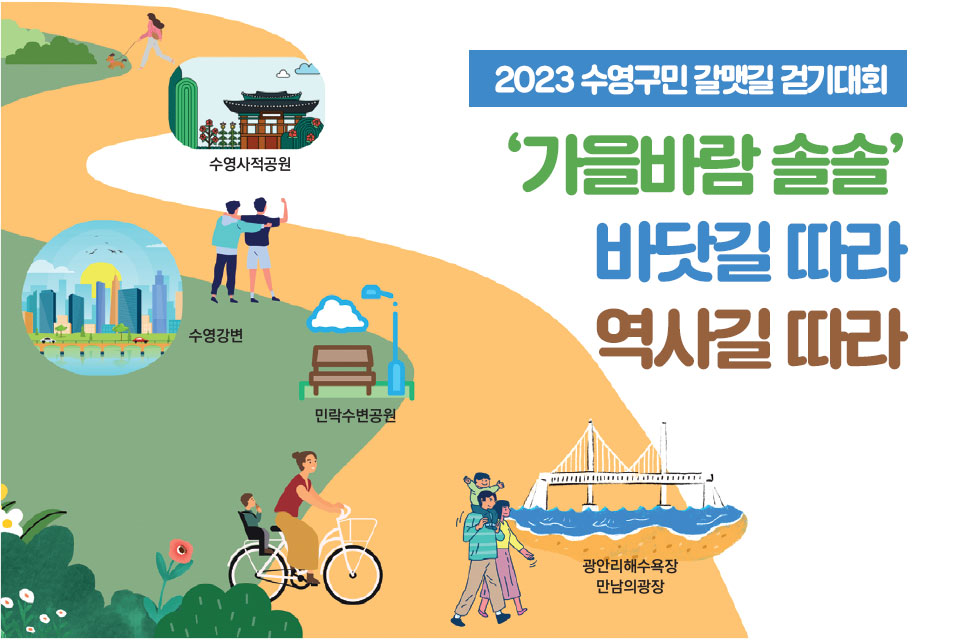 2023 수영구민 갈맷길 걷기대회

'가을바람 솔솔'
바닷길 따라
역사길 따라

수영사적공원

수영강변

민락수변공원

광안리해수욕장
만남의광장